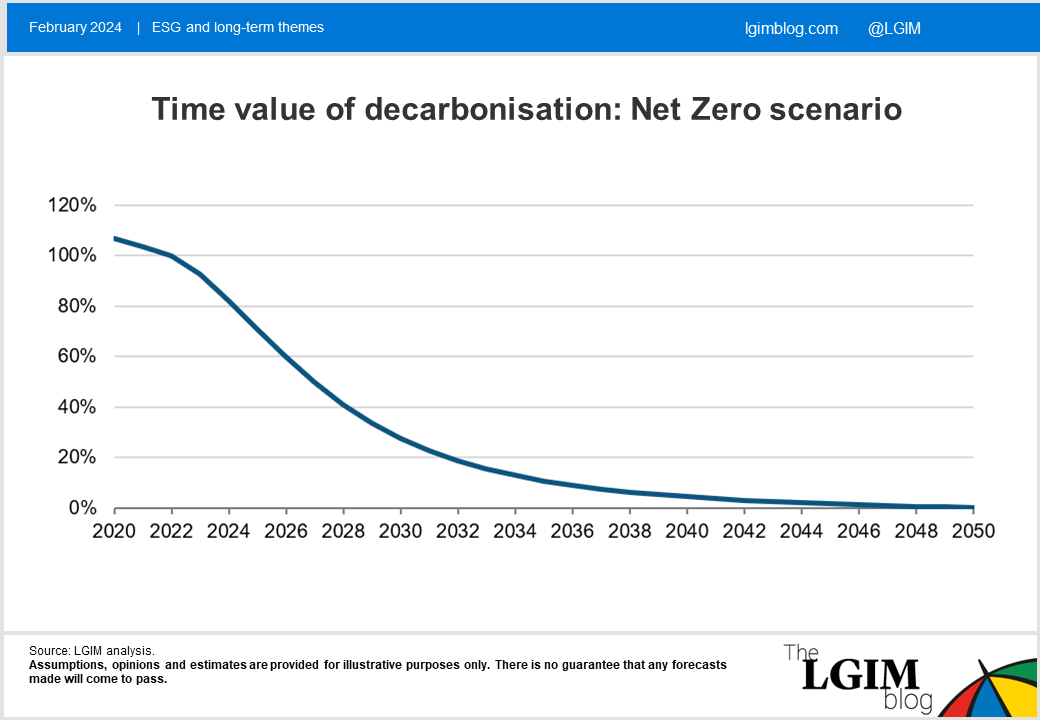 February 2024 | ESG and long-term themes

lgimblog.com @LGIM

Time value of decarbonisation: Net Zero scenario

120%
100%
80%
60%
40%
20%
0%

2020 2022 2024 2026 2028 2030 2032 2034 2036 2038 2040 2042 2044 2046 2048 2050

Source: LGIM analysis.
Assumptions, opinions and estimates are provided for illustrative purposes only. There is no guarantee that any forecasts made will come to pass.

The LGIM blog